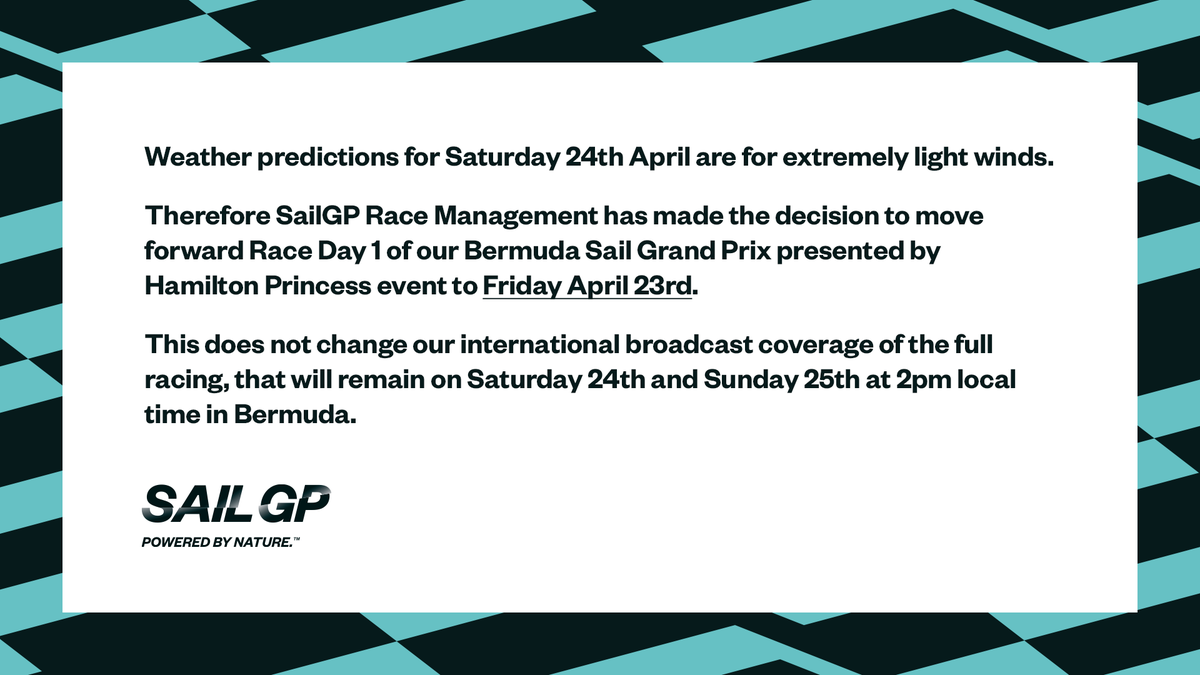 Weather predictions for Saturday 24th April are for extremely light winds.

Therefore SailGP Race Management has made the decision to move forward Race Day 1 of our Bermuda Sail Grand Prix presented by Hamilton Princess event to Friday April 23rd.

This does not change our international broadcast coverage of the full racing, that will remain on Saturday 24th and Sunday 25th at 2pm local time in Bermuda.

SAIL GP
POWERED BY NATURE.™